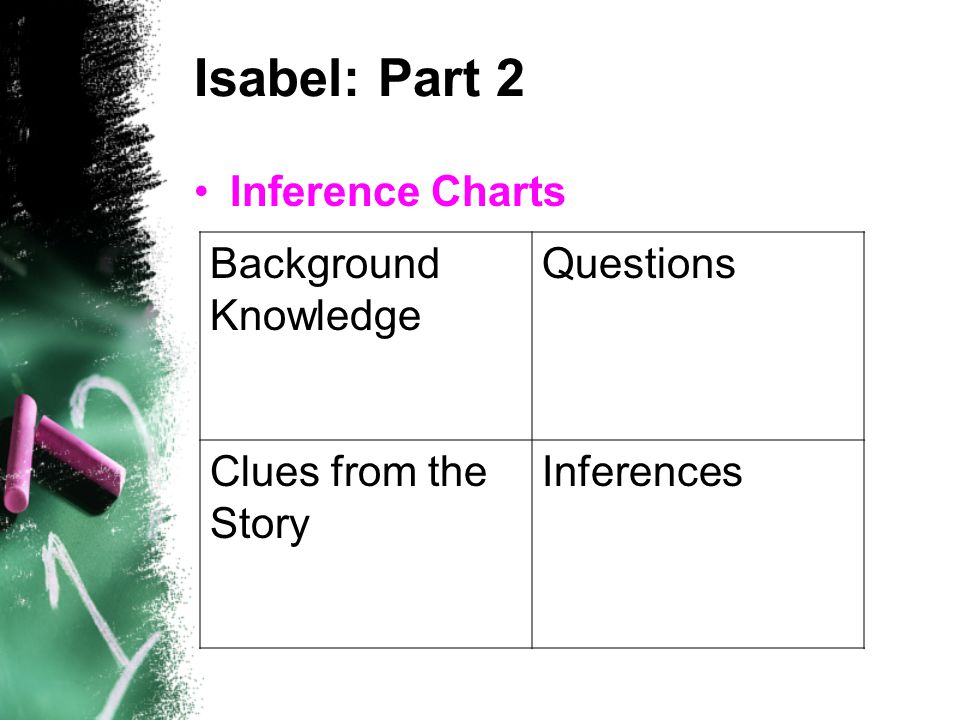 Isabel: Part 2

• Inference Charts

| Background Knowledge | Questions |
|---|---|
| Clues from the Story | Inferences |